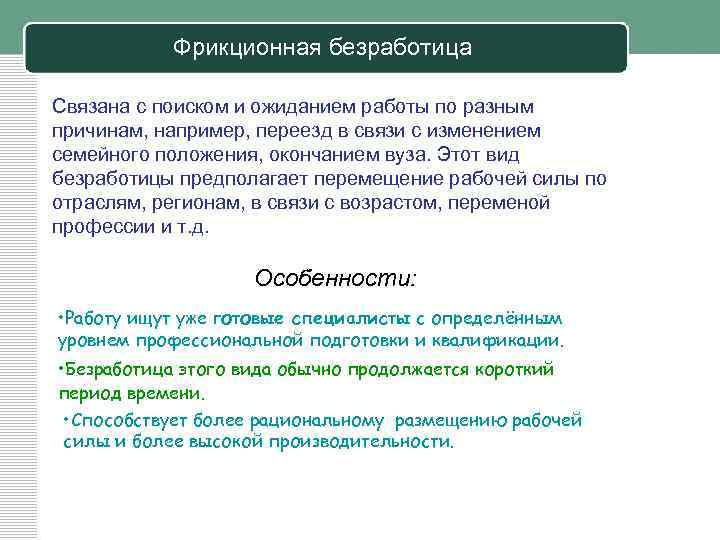 Фрикционная безработица

Связана с поиском и ожиданием работы по разным причинам, например, переезд в связи с изменением семейного положения, окончанием вуза. Этот вид безработицы предполагает перемещение рабочей силы по отраслям, регионам, в связи с возрастом, переменой профессии и т.д.

Особенности:

•Работу ищут уже готовые специалисты с определённым уровнем профессиональной подготовки и квалификации.

•Безработица этого вида обычно продолжается короткий период времени.

•Способствует более рациональному размещению рабочей силы и более высокой производительности.